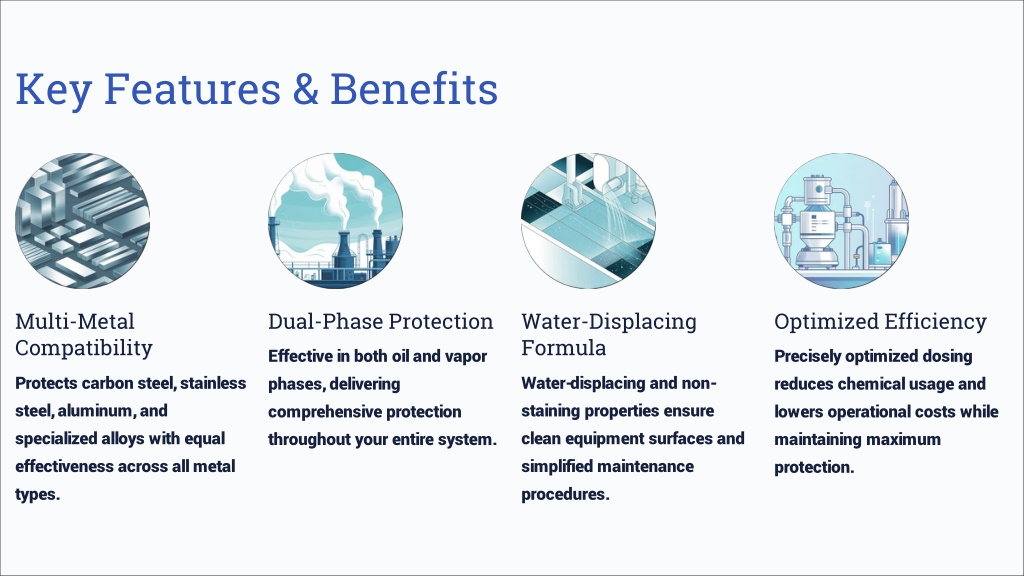 Key Features & Benefits

Multi-Metal Compatibility

Protects carbon steel, stainless steel, aluminum, and specialized alloys with equal effectiveness across all metal types.

Dual-Phase Protection

Effective in both oil and vapor phases, delivering comprehensive protection throughout your entire system.

Water-Displacing Formula

Water-displacing and non-staining properties ensure clean equipment surfaces and simplified maintenance procedures.

Optimized Efficiency

Precisely optimized dosing reduces chemical usage and lowers operational costs while maintaining maximum protection.